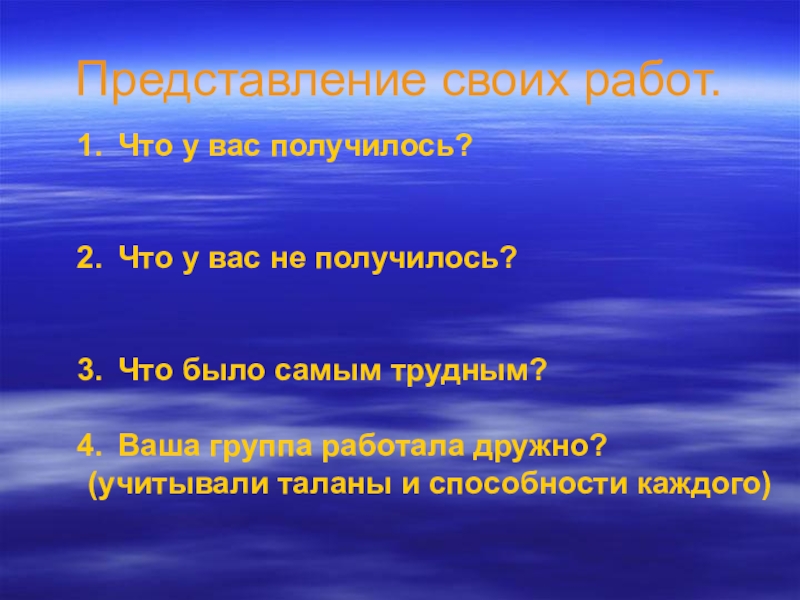 Представление своих работ.

1. Что у вас получилось?

2. Что у вас не получилось?

3. Что было самым трудным?

4. Ваша группа работала дружно?
(учитывали таланы и способности каждого)